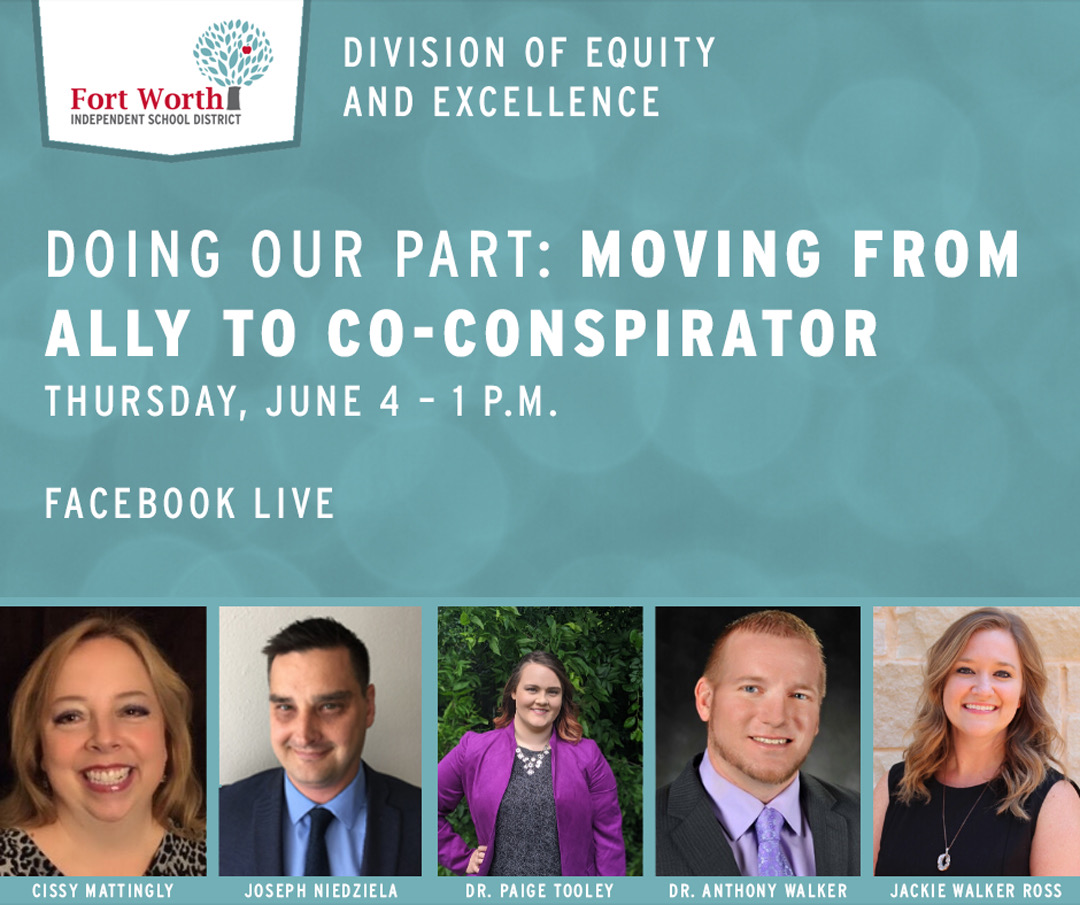 Fort Worth
INDEPENDENT SCHOOL DISTRICT

DIVISION OF EQUITY AND EXCELLENCE

DOING OUR PART: MOVING FROM ALLY TO CO-CONSPIRATOR

THURSDAY, JUNE 4 – 1 P.M.

FACEBOOK LIVE

CISSY MATTINGLY

JOSEPH NIEDZIELA

DR. PAIGE TOOLEY

DR. ANTHONY WALKER

JACKIE WALKER ROSS